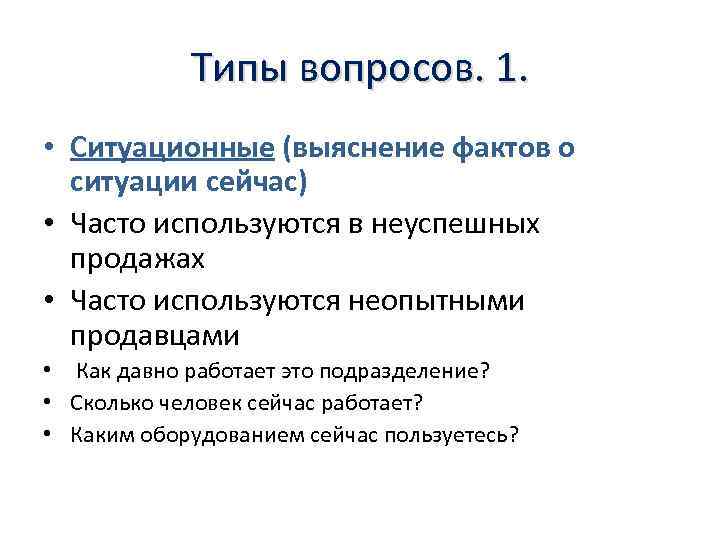 Типы вопросов. 1.

• Ситуационные (выяснение фактов о ситуации сейчас)
• Часто используются в неуспешных продажах
• Часто используются неопытными продавцами
• Как давно работает это подразделение?
• Сколько человек сейчас работает?
• Каким оборудованием сейчас пользуетесь?